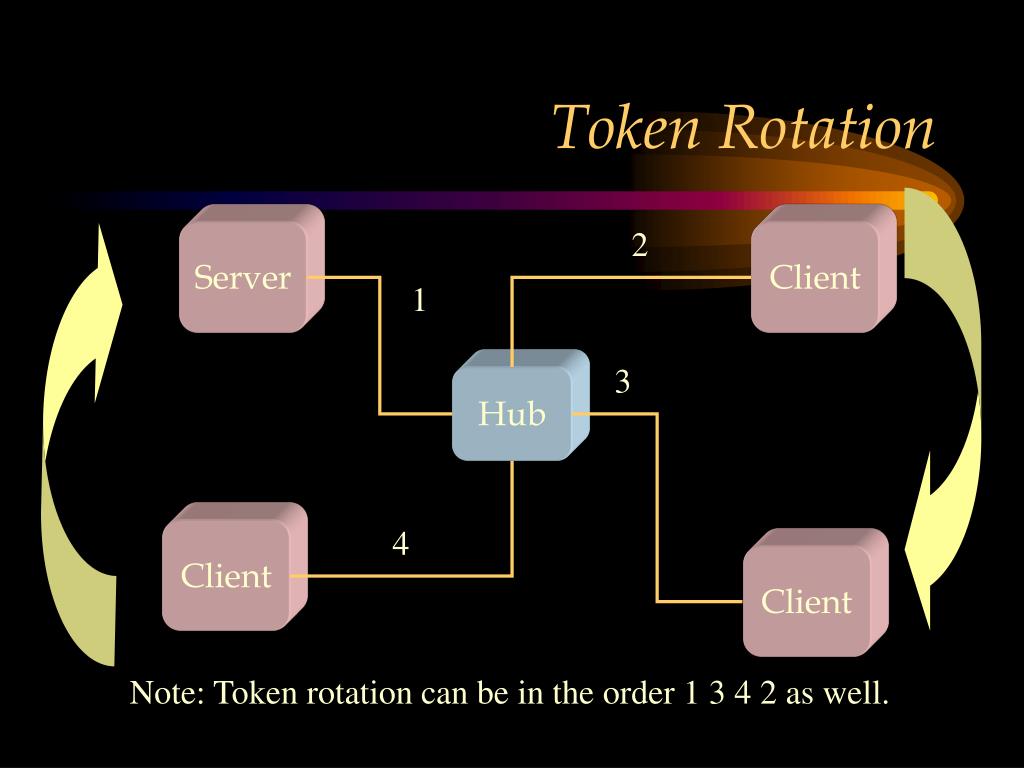 Token Rotation

Server

1

2

Client

Hub

3

Client

4

Client

Note: Token rotation can be in the order 1 3 4 2 as well.